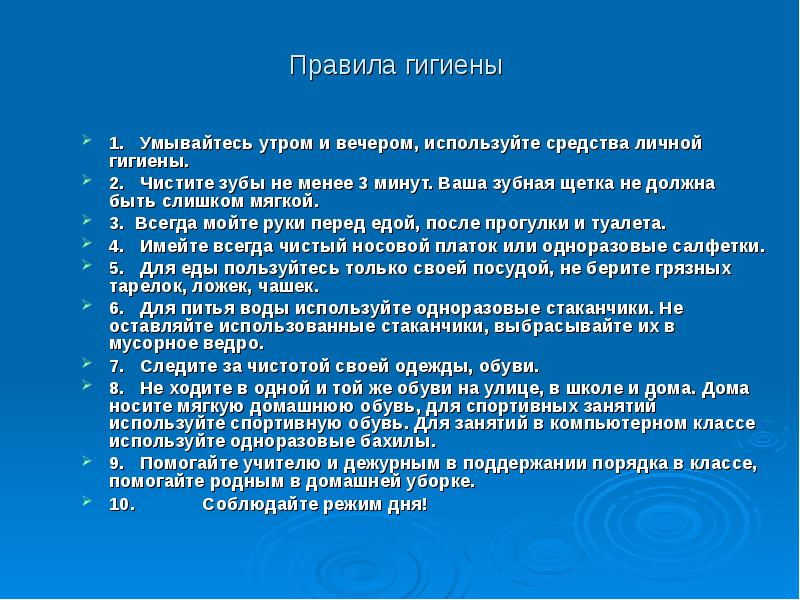 Правила гигиены

1. Умывайтесь утром и вечером, используйте средства личной гигиены.

2. Чистите зубы не менее 3 минут. Ваша зубная щетка не должна быть слишком мягкой.

3. Всегда мойте руки перед едой, после прогулки и туалета.

4. Имейте всегда чистый носовой платок или одноразовые салфетки.

5. Для еды пользуйтесь только своей посудой, не берите грязных тарелок, ложек, чашек.

6. Для питья воды используйте одноразовые стаканчики. Не оставляйте использованные стаканчики, выбрасывайте их в мусорное ведро.

7. Следите за чистотой своей одежды, обуви.

8. Не ходите в одной и той же обуви на улице, в школе и дома. Дома носите мягкую домашнюю обувь, для спортивных занятий используйте спортивную обувь. Для занятий в компьютерном классе используйте одноразовые бахилы.

9. Помогайте учителю и дежурным в поддержании порядка в классе, помогайте родным в домашней уборке.

10. Соблюдайте режим дня!